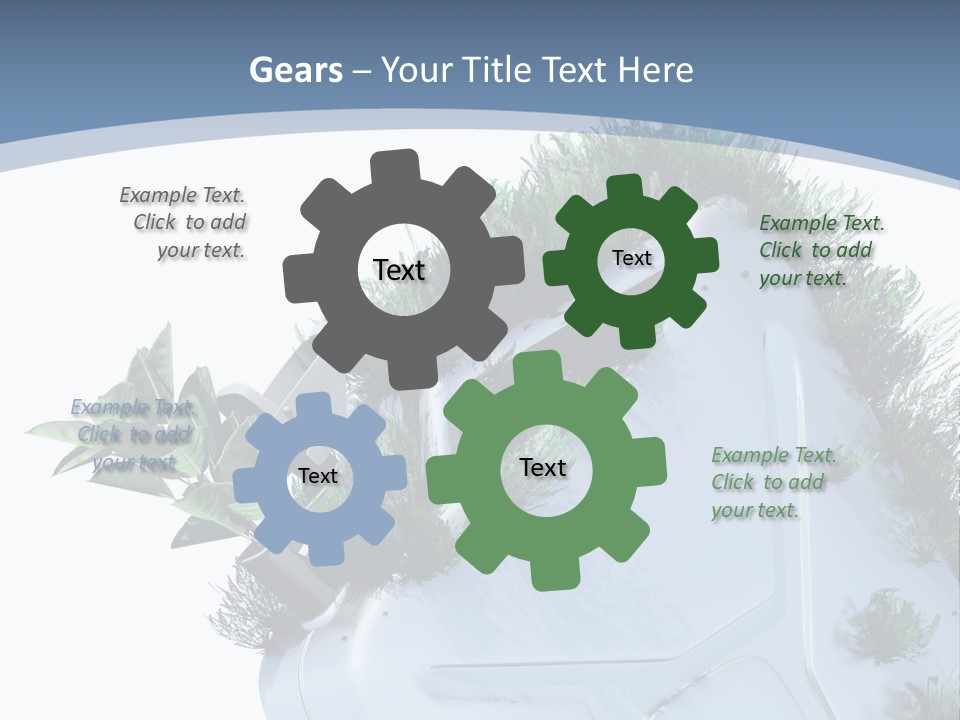 Gears – Your Title Text Here

Example Text. Click to add your text.

Text

Text

Example Text. Click to add your text.

Example Text. Click to add your text.

Text

Text

Example Text. Click to add your text.